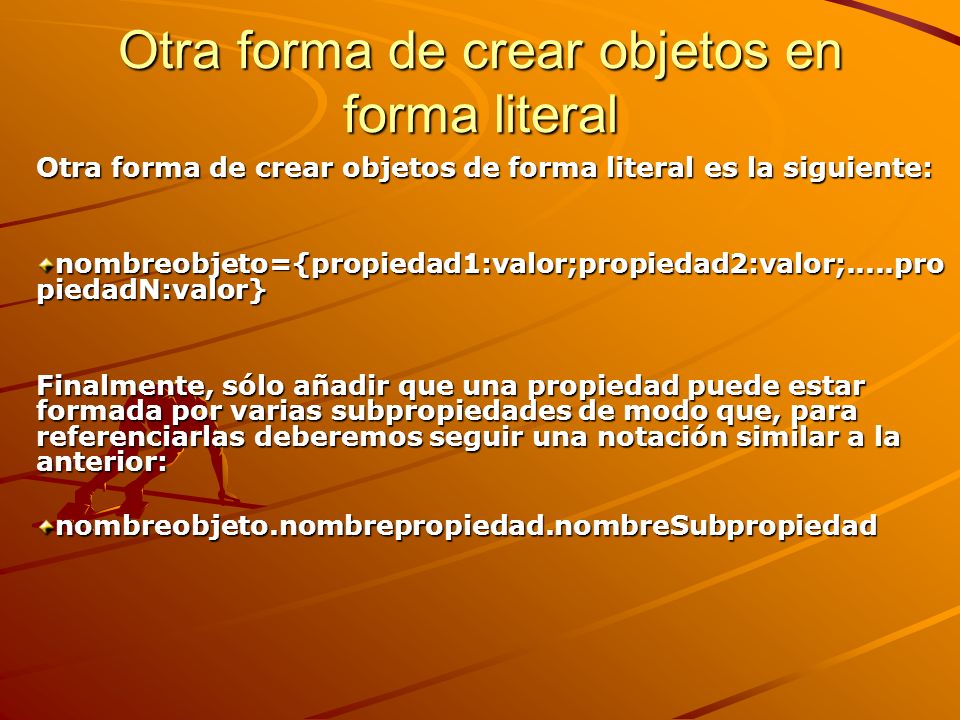 Otra forma de crear objetos en forma literal

Otra forma de crear objetos de forma literal es la siguiente:

nombreobjeto={propiedad1:valor;propiedad2:valor;.....propiedadN:valor}

Finalmente, sólo añadir que una propiedad puede estar formada por varias subpropiedades de modo que, para referenciarlas deberemos seguir una notación similar a la anterior:

nombreobjeto.nombrepropiedad.nombreSubpropiedad